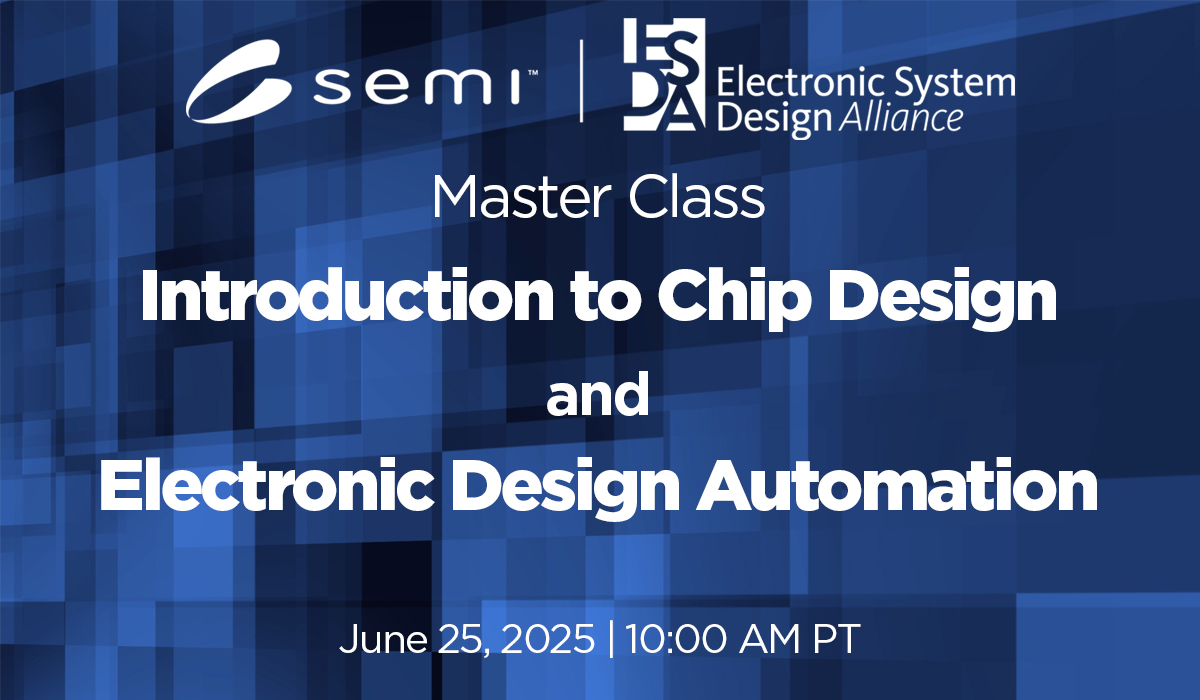 semi™ | ESDA Electronic System Design Alliance

Master Class

Introduction to Chip Design

and

Electronic Design Automation

June 25, 2025 | 10:00 AM PT